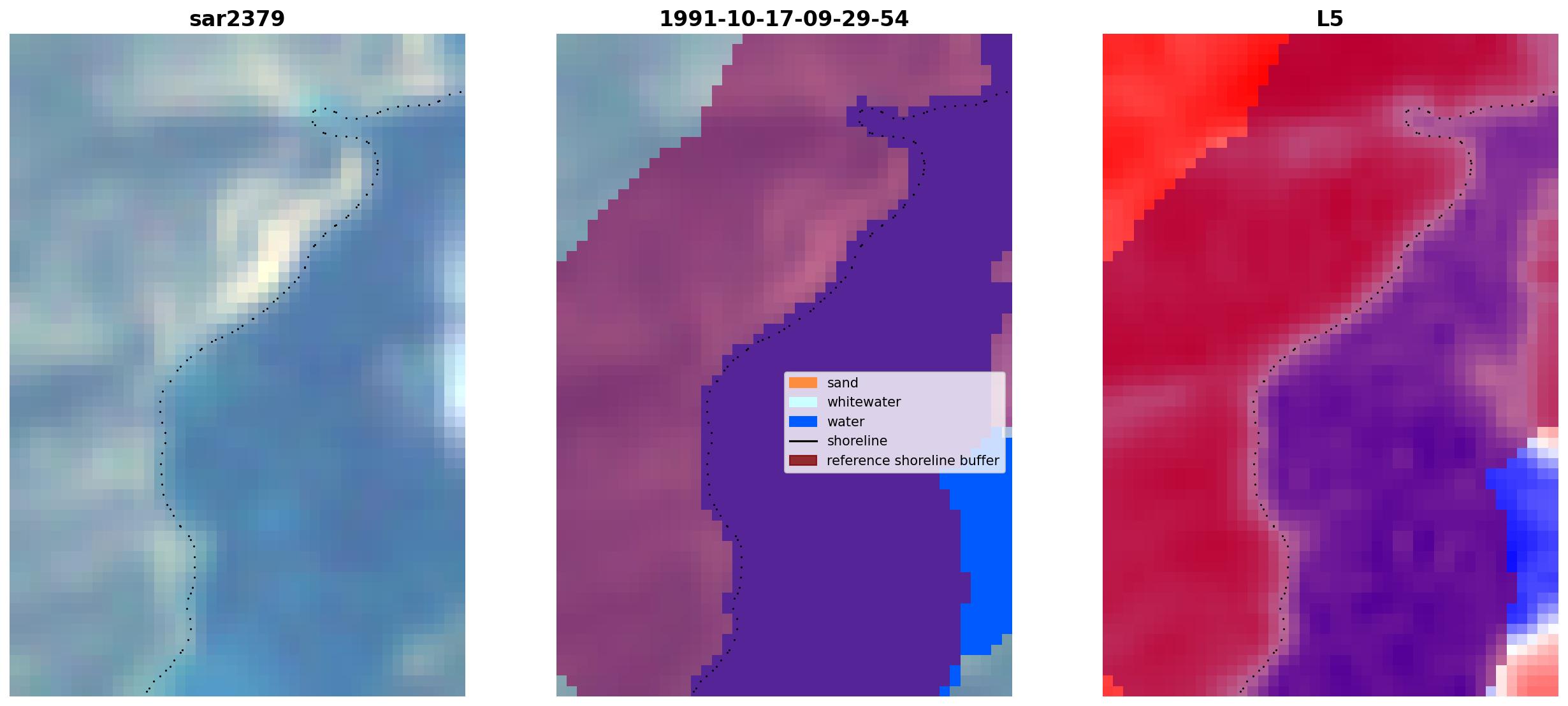 sar2379

1991-10-17-09-29-54

sand
whitewater
water
shoreline
reference shoreline buffer

L5